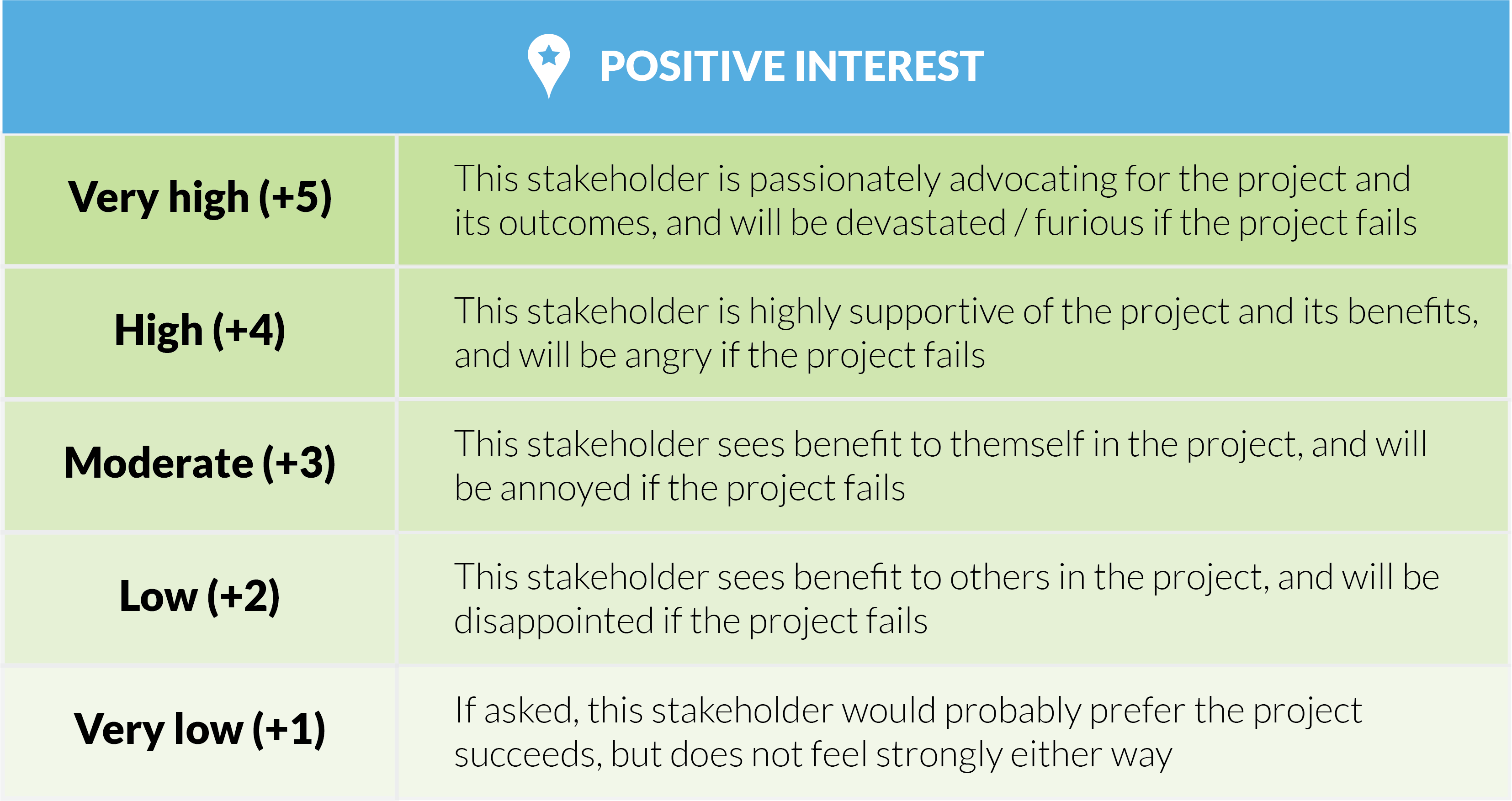 POSITIVE INTEREST

| | |
|---|---|
| Very high (+5) | This stakeholder is passionately advocating for the project and its outcomes, and will be devastated / furious if the project fails |
| High (+4) | This stakeholder is highly supportive of the project and its benefits, and will be angry if the project fails |
| Moderate (+3) | This stakeholder sees benefit to themself in the project, and will be annoyed if the project fails |
| Low (+2) | This stakeholder sees benefit to others in the project, and will be disappointed if the project fails |
| Very low (+1) | If asked, this stakeholder would probably prefer the project succeeds, but does not feel strongly either way |